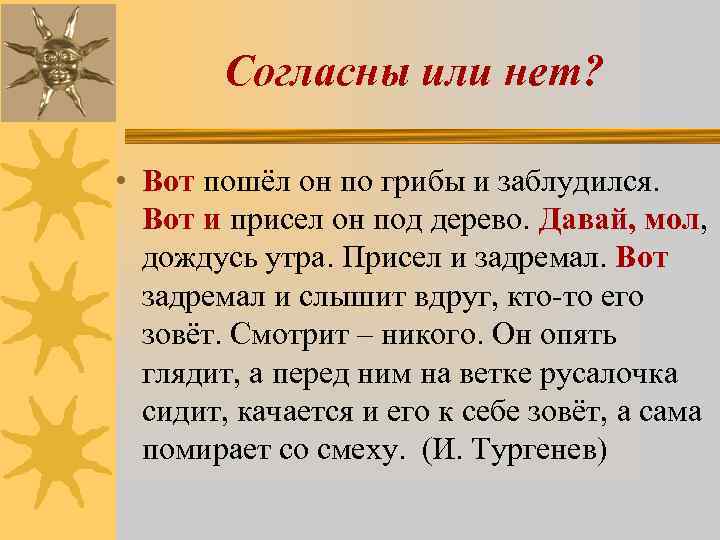 Согласны или нет?

• Вот пошёл он по грибы и заблудился. Вот и присел он под дерево. Давай, мол, дождусь утра. Присел и задремал. Вот задремал и слышит вдруг, кто-то его зовёт. Смотрит – никого. Он опять глядит, а перед ним на ветке русалочка сидит, качается и его к себе зовёт, а сама помирает со смеху. (И. Тургенев)